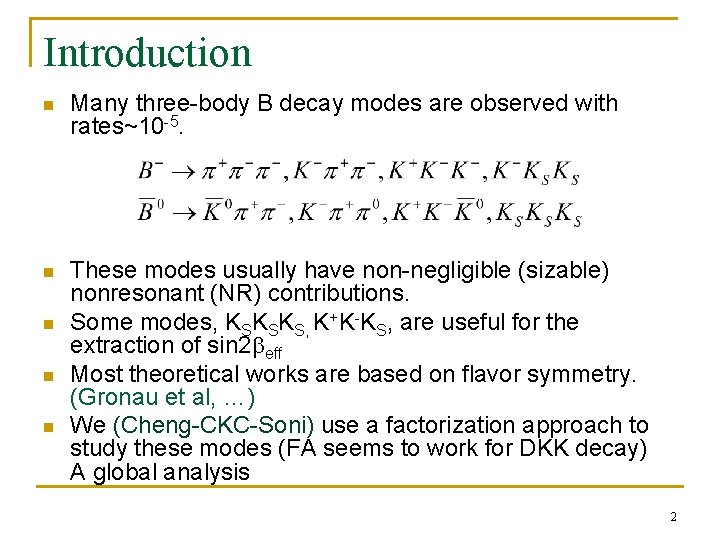 Introduction

Many three-body B decay modes are observed with rates~$10^{-5}$.

$B^- \to \pi^+\pi^-\pi^-, K^-\pi^+\pi^-, K^+K^-K^-, K^-K_SK_S$
$\overline{B}^0 \to \overline{K}^0\pi^+\pi^-, K^-\pi^+\pi^0, K^+K^-\overline{K}^0, K_SK_SK_S$

These modes usually have non-negligible (sizable) nonresonant (NR) contributions.

Some modes, $K_SK_SK_S$, $K^+K^-K_S$, are useful for the extraction of $\sin2\beta_{eff}$

Most theoretical works are based on flavor symmetry. (Gronau et al, …)

We (Cheng-CKC-Soni) use a factorization approach to study these modes (FA seems to work for DKK decay) A global analysis

2